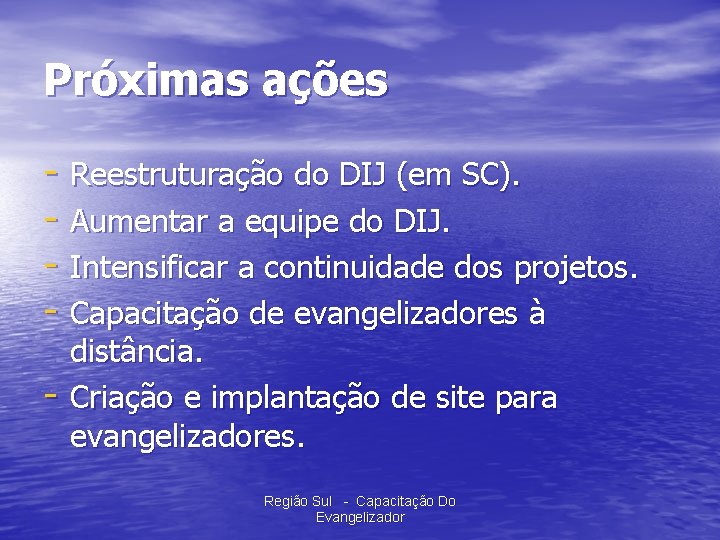 Próximas ações

- Reestruturação do DIJ (em SC).
- Aumentar a equipe do DIJ.
- Intensificar a continuidade dos projetos.
- Capacitação de evangelizadores à distância.
- Criação e implantação de site para evangelizadores.

Região Sul - Capacitação Do Evangelizador